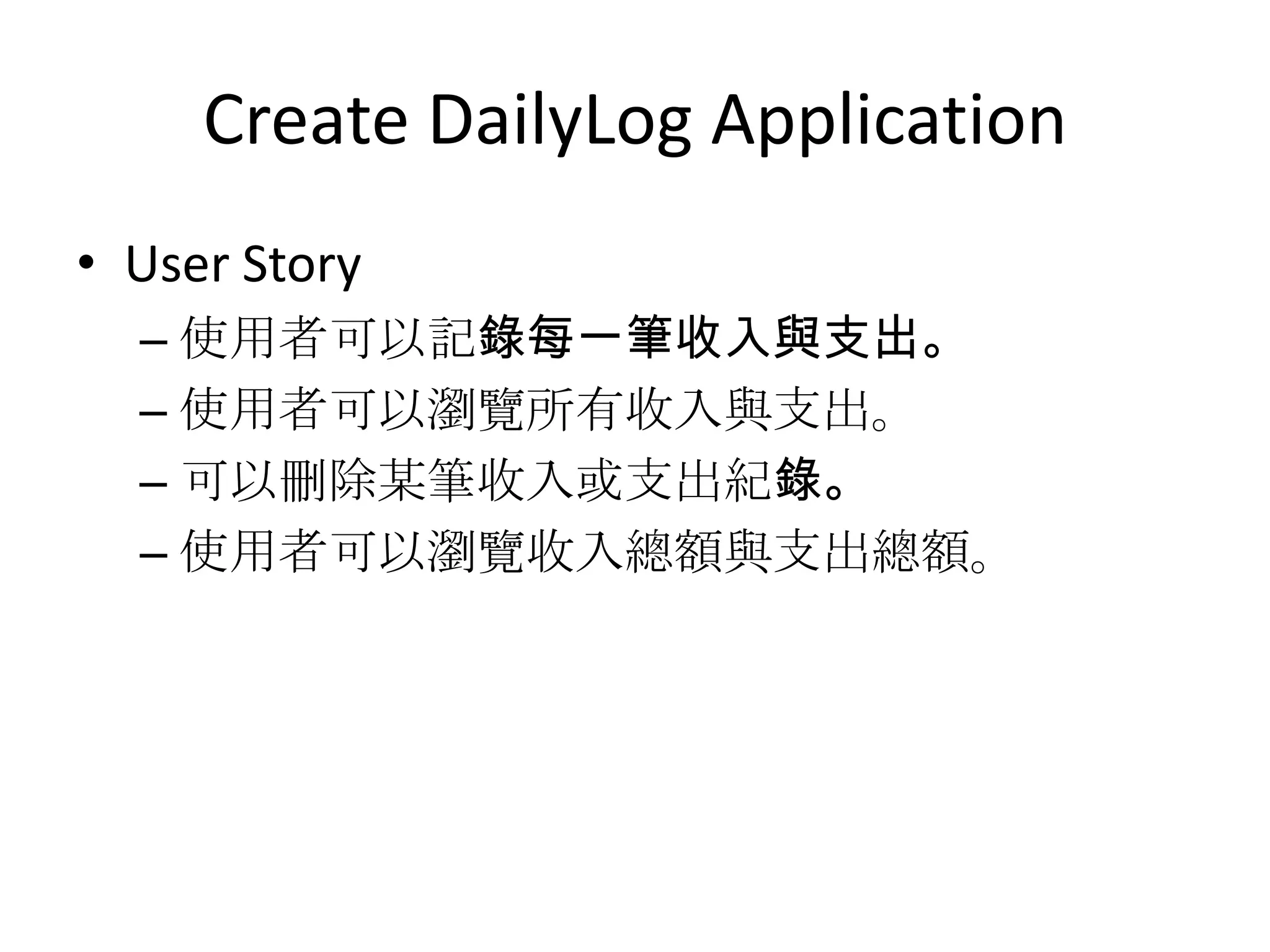 Create DailyLog Application

• User Story
– 使用者可以記錄每一筆收入與支出。
– 使用者可以瀏覽所有收入與支出。
– 可以刪除某筆收入或支出紀錄。
– 使用者可以瀏覽收入總額與支出總額。